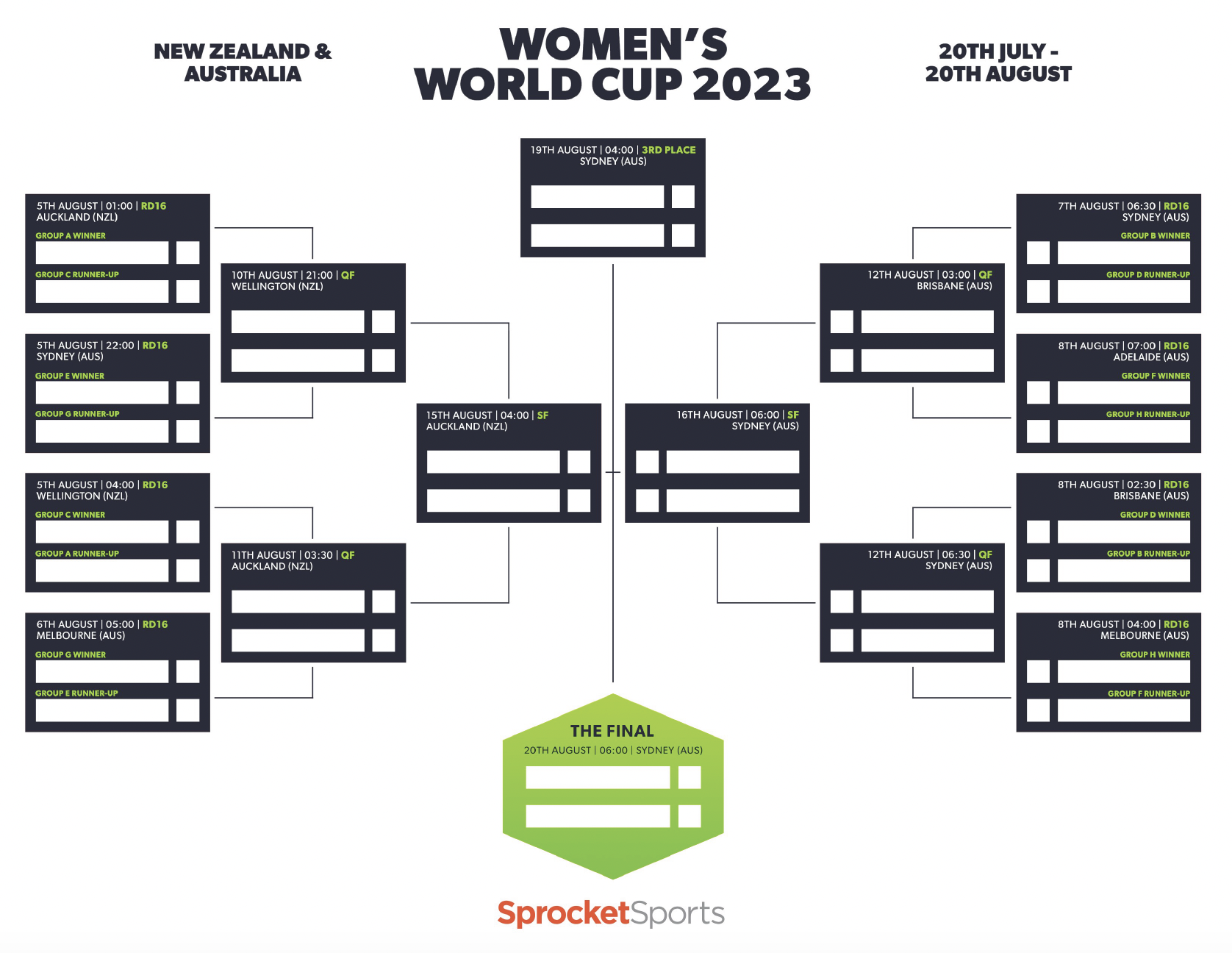 NEW ZEALAND & AUSTRALIA

WOMEN'S WORLD CUP 2023

20TH JULY - 20TH AUGUST

19TH AUGUST | 04:00 | 3RD PLACE
SYDNEY (AUS)

5TH AUGUST | 01:00 | RD16
AUCKLAND (NZL)
GROUP A WINNER
GROUP C RUNNER-UP

5TH AUGUST | 22:00 | RD16
SYDNEY (AUS)
GROUP E WINNER
GROUP G RUNNER-UP

5TH AUGUST | 04:00 | RD16
WELLINGTON (NZL)
GROUP C WINNER
GROUP A RUNNER-UP

6TH AUGUST | 05:00 | RD16
MELBOURNE (AUS)
GROUP G WINNER
GROUP E RUNNER-UP

10TH AUGUST | 21:00 | QF
WELLINGTON (NZL)

11TH AUGUST | 03:30 | QF
AUCKLAND (NZL)

15TH AUGUST | 04:00 | SF
AUCKLAND (NZL)

16TH AUGUST | 06:00 | SF
SYDNEY (AUS)

12TH AUGUST | 03:00 | QF
BRISBANE (AUS)

12TH AUGUST | 06:30 | QF
SYDNEY (AUS)

7TH AUGUST | 06:30 | RD16
SYDNEY (AUS)
GROUP B WINNER
GROUP D RUNNER-UP

8TH AUGUST | 07:00 | RD16
ADELAIDE (AUS)
GROUP F WINNER
GROUP H RUNNER-UP

8TH AUGUST | 02:30 | RD16
BRISBANE (AUS)
GROUP D WINNER
GROUP B RUNNER-UP

8TH AUGUST | 04:00 | RD16
MELBOURNE (AUS)
GROUP H WINNER
GROUP F RUNNER-UP

THE FINAL
20TH AUGUST | 06:00 | SYDNEY (AUS)

SprocketSports